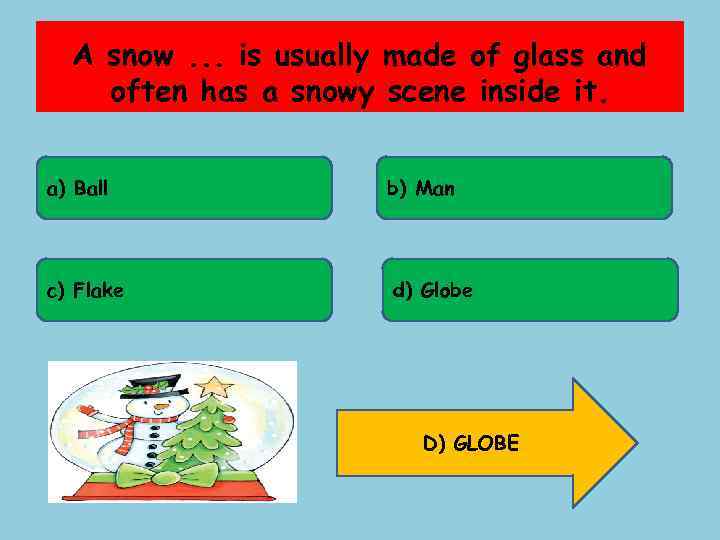 A snow ... is usually made of glass and often has a snowy scene inside it.

a) Ball

b) Man

c) Flake

d) Globe

D) GLOBE